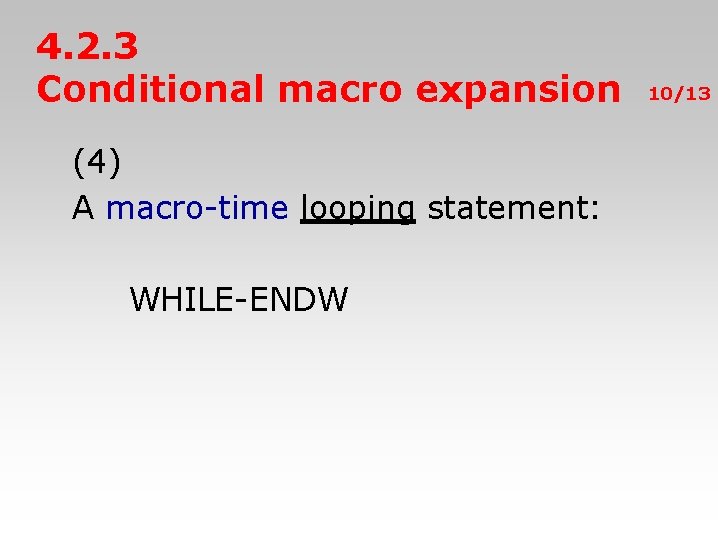 4.2.3
Conditional macro expansion 10/13

(4)
A macro-time looping statement:

WHILE-ENDW